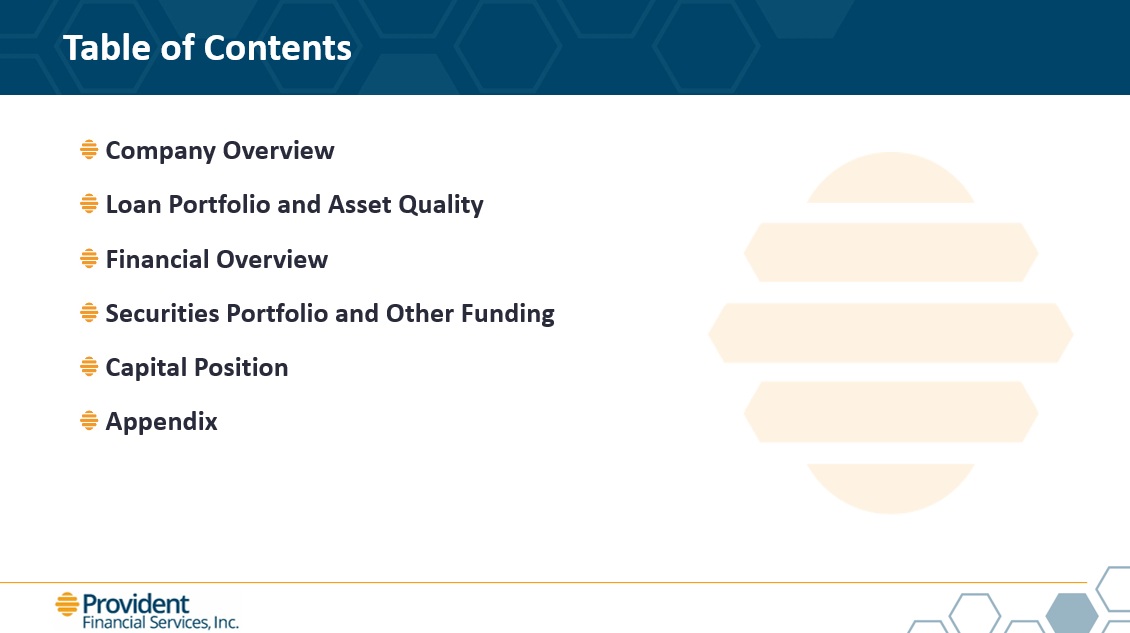 Table of Contents

Company Overview

Loan Portfolio and Asset Quality

Financial Overview

Securities Portfolio and Other Funding

Capital Position

Appendix

Provident
Financial Services, Inc.